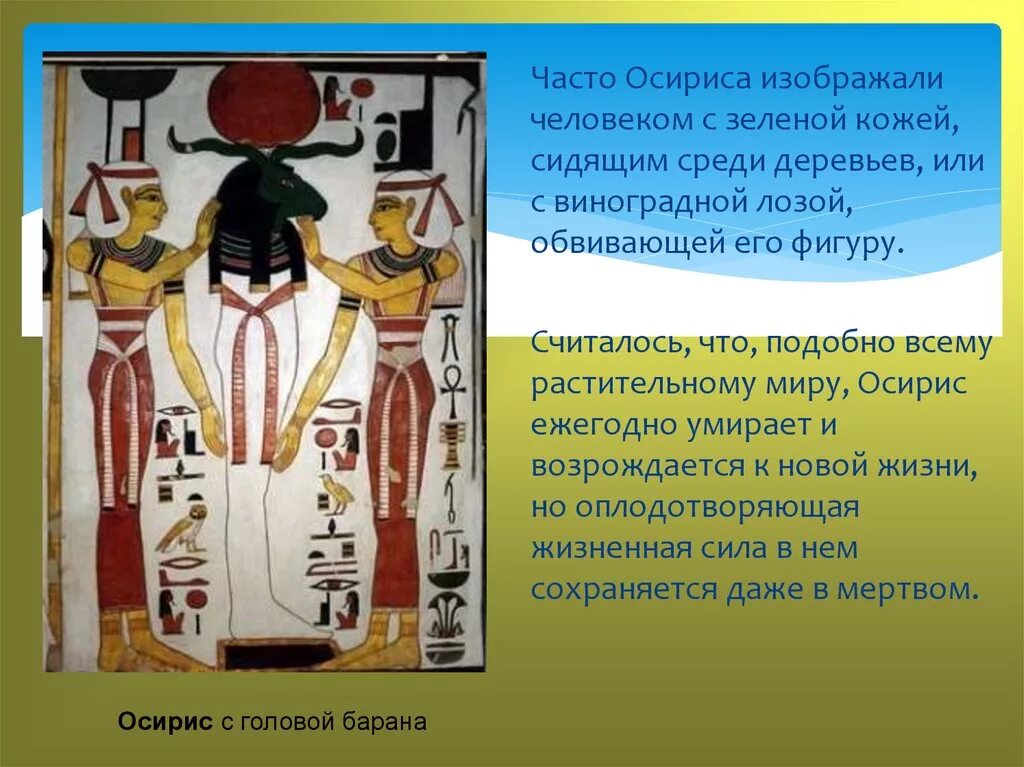 Часто Осириса изображали человеком с зеленой кожей, сидящим среди деревьев, или с виноградной лозой, обвивающей его фигуру.

Считалось, что, подобно всему растительному миру, Осирис ежегодно умирает и возрождается к новой жизни, но оплодотворяющая жизненная сила в нем сохраняется даже в мертвом.

Осирис с головой барана